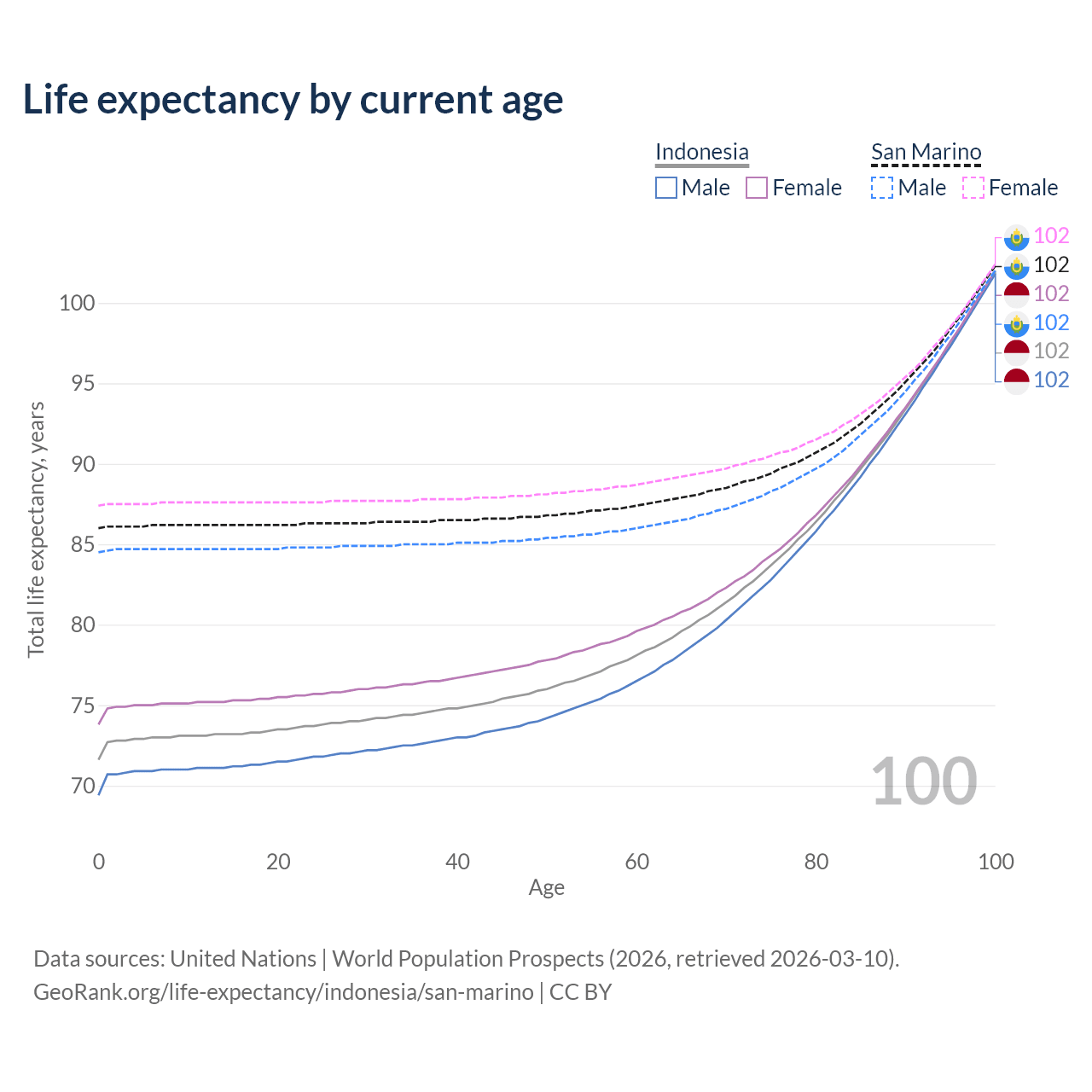 Life expectancy by current age

Indonesia
Male
Female

San Marino
Male
Female

102
102
102
102
102
102

100
95
90
85
80
75
70

Total life expectancy, years

100

0
20
40
60
80
100

Age

Data sources: United Nations | World Population Prospects (2026, retrieved 2026-03-10).
GeoRank.org/life-expectancy/indonesia/san-marino | CC BY